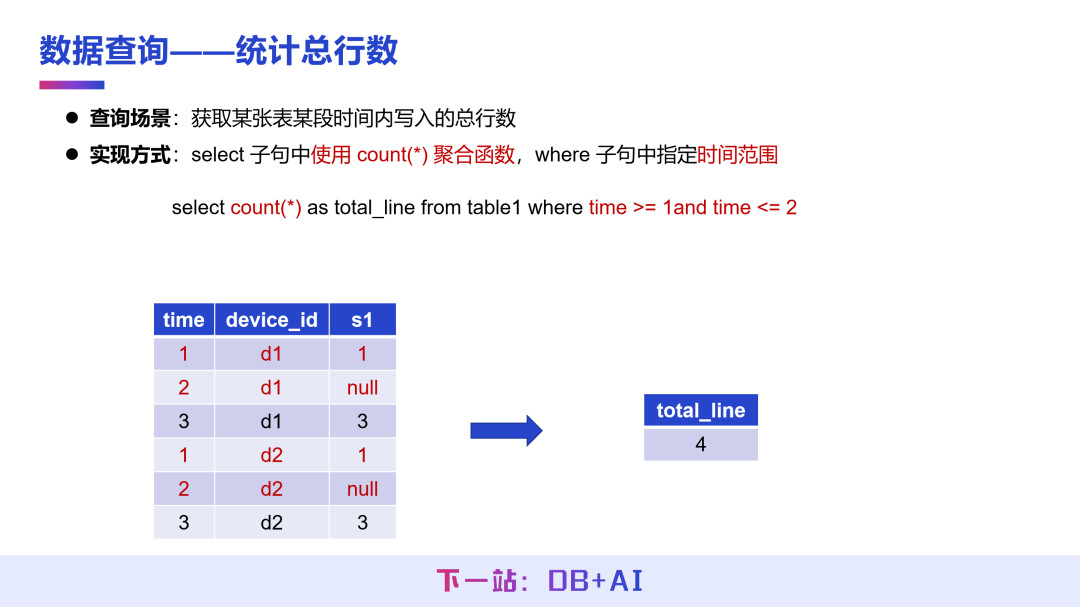 数据查询——统计总行数

● 查询场景：获取某张表某段时间内写入的总行数
● 实现方式：select 子句中使用 count(*) 聚合函数，where 子句中指定时间范围

select count(*) as total_line from table1 where time >= 1and time <= 2

| time | device_id | s1 |
|---|---|---|
| 1 | d1 | 1 |
| 2 | d1 | null |
| 3 | d1 | 3 |
| 1 | d2 | 1 |
| 2 | d2 | null |
| 3 | d2 | 3 |

| total_line |
|---|
| 4 |

下一站：DB+AI